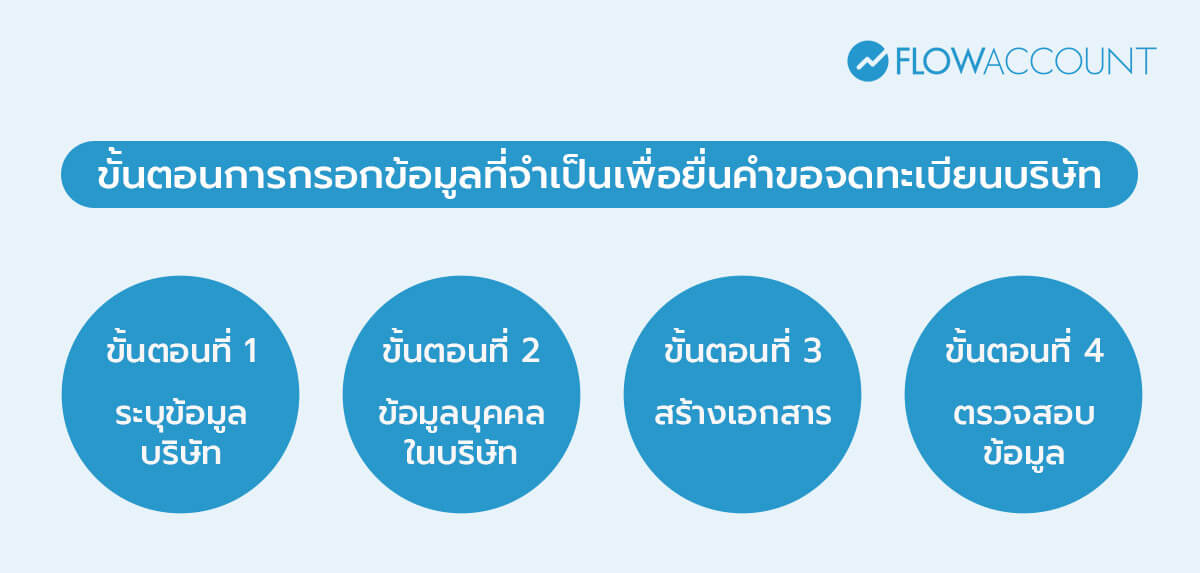 FLOWACCOUNT

ขั้นตอนการกรอกข้อมูลที่จำเป็นเพื่อยื่นคำขอจดทะเบียนบริษัท

ขั้นตอนที่ 1
ระบุข้อมูลบริษัท

ขั้นตอนที่ 2
ข้อมูลบุคคลในบริษัท

ขั้นตอนที่ 3
สร้างเอกสาร

ขั้นตอนที่ 4
ตรวจสอบข้อมูล